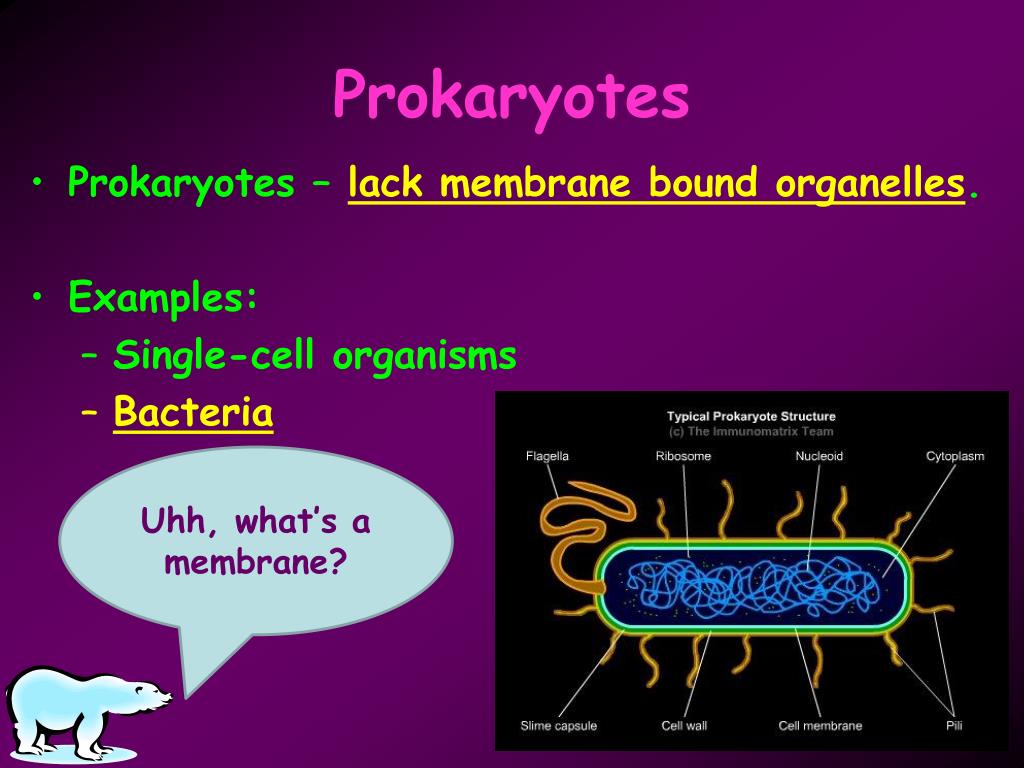 Prokaryotes

• Prokaryotes – lack membrane bound organelles.

• Examples:
– Single-cell organisms
– Bacteria

Uhh, what's a membrane?

Typical Prokaryote Structure
(c) The Immunomatrix Team

Flagella
Ribosome
Nucleoid
Cytoplasm
Slime capsule
Cell wall
Cell membrane
Pili